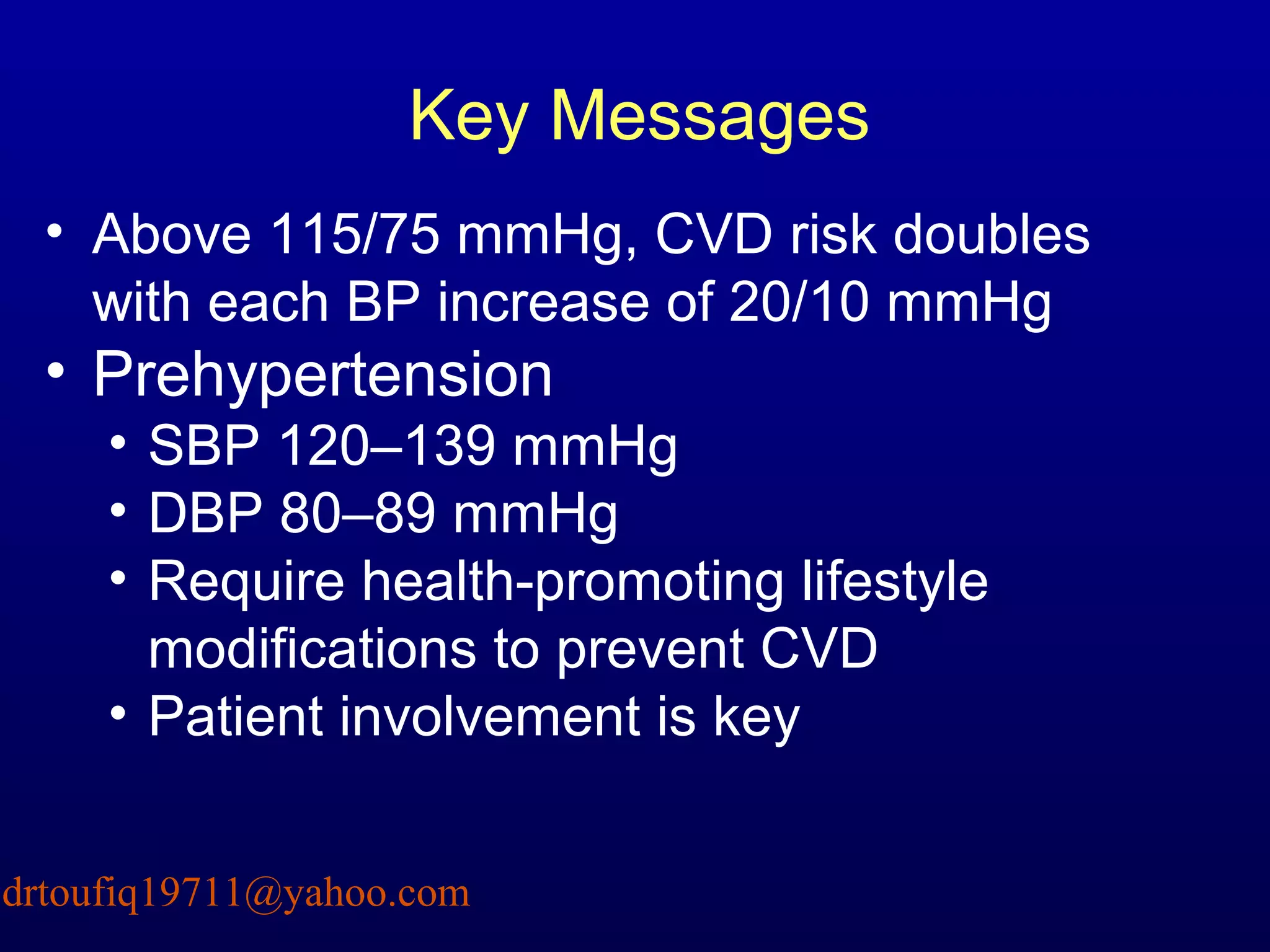 Key Messages

• Above 115/75 mmHg, CVD risk doubles with each BP increase of 20/10 mmHg
• Prehypertension
  • SBP 120–139 mmHg
  • DBP 80–89 mmHg
  • Require health-promoting lifestyle modifications to prevent CVD
  • Patient involvement is key

drtoufiq19711@yahoo.com